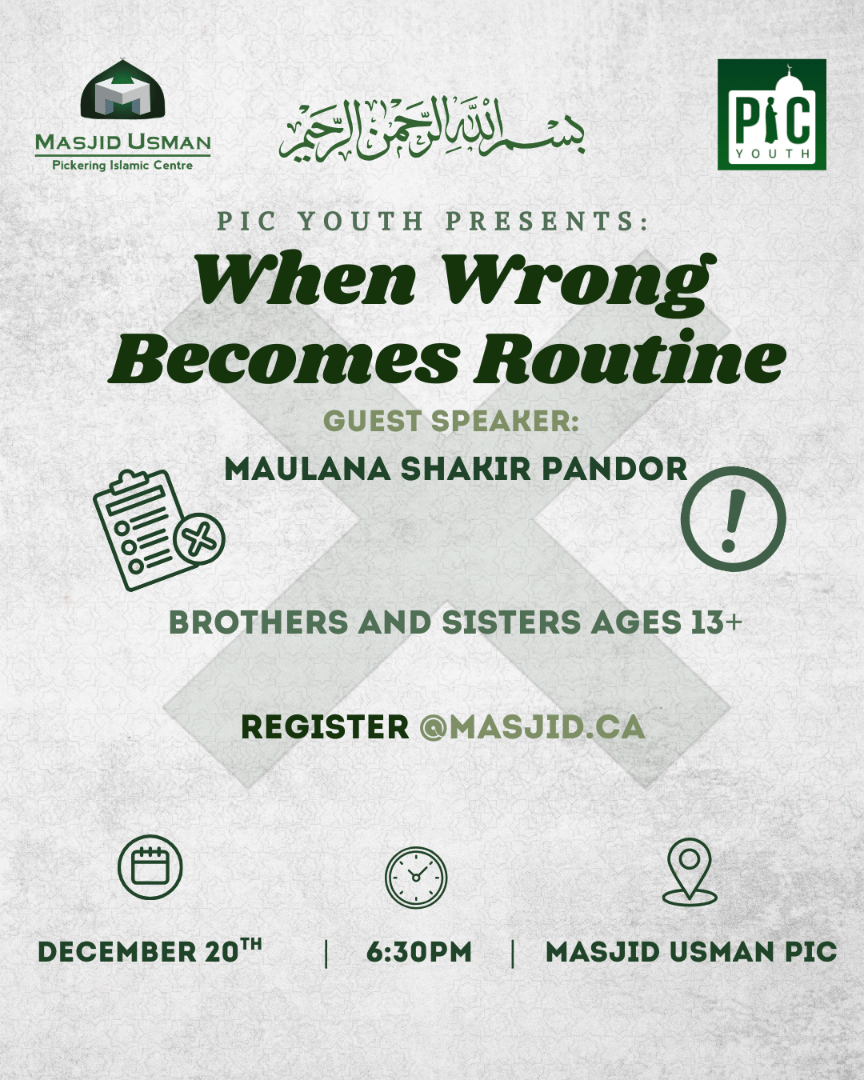 MASJID USMAN
Pickering Islamic Centre

بسم الله الرحمن الرحيم

PIC
YOUTH

PIC YOUTH PRESENTS:
When Wrong Becomes Routine

GUEST SPEAKER:
MAULANA SHAKIR PANDOR

BROTHERS AND SISTERS AGES 13+

REGISTER @MASJID.CA

DECEMBER 20TH | 6:30PM | MASJID USMAN PIC